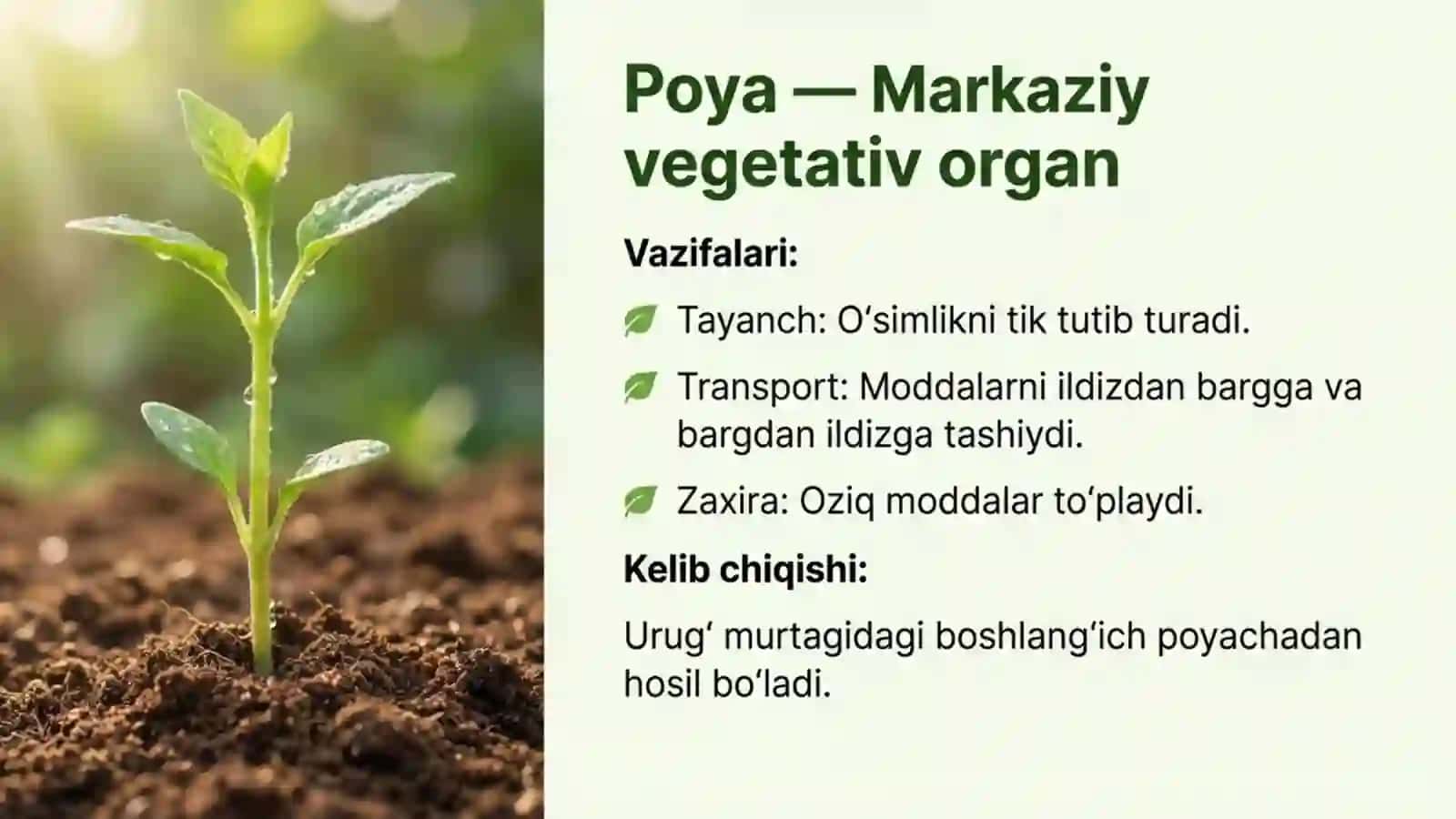 Poya — Markaziy vegetativ organ

Vazifalari:

Tayanch: O‘simlikni tik tutib turadi.

Transport: Moddalarni ildizdan bargga va bargdan ildizga tashiydi.

Zaxira: Oziq moddalar to‘playdi.

Kelib chiqishi:

Urug‘ murtagidagi boshlang‘ich poyachadan hosil bo‘ladi.